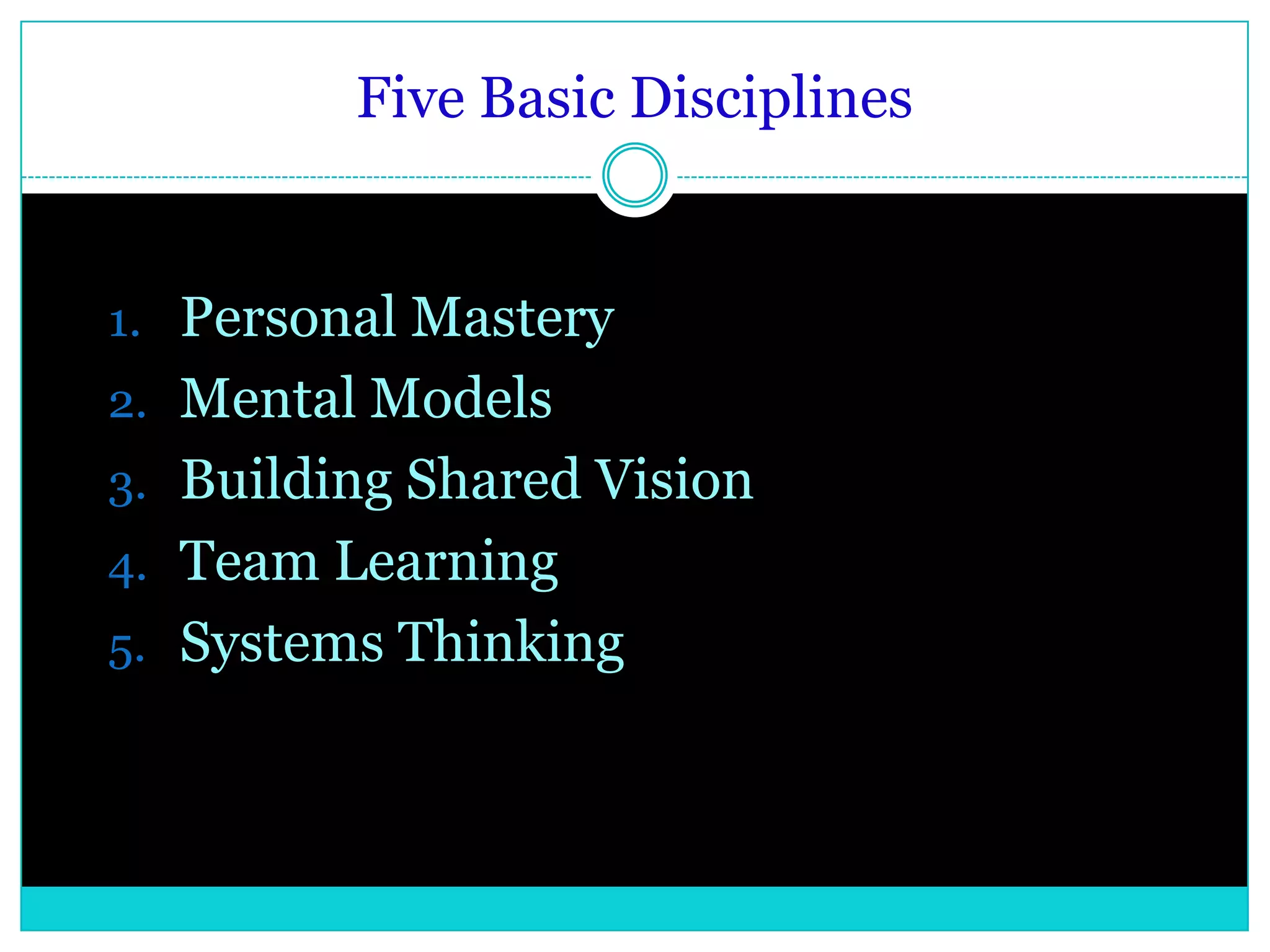 Five Basic Disciplines

1. Personal Mastery
2. Mental Models
3. Building Shared Vision
4. Team Learning
5. Systems Thinking